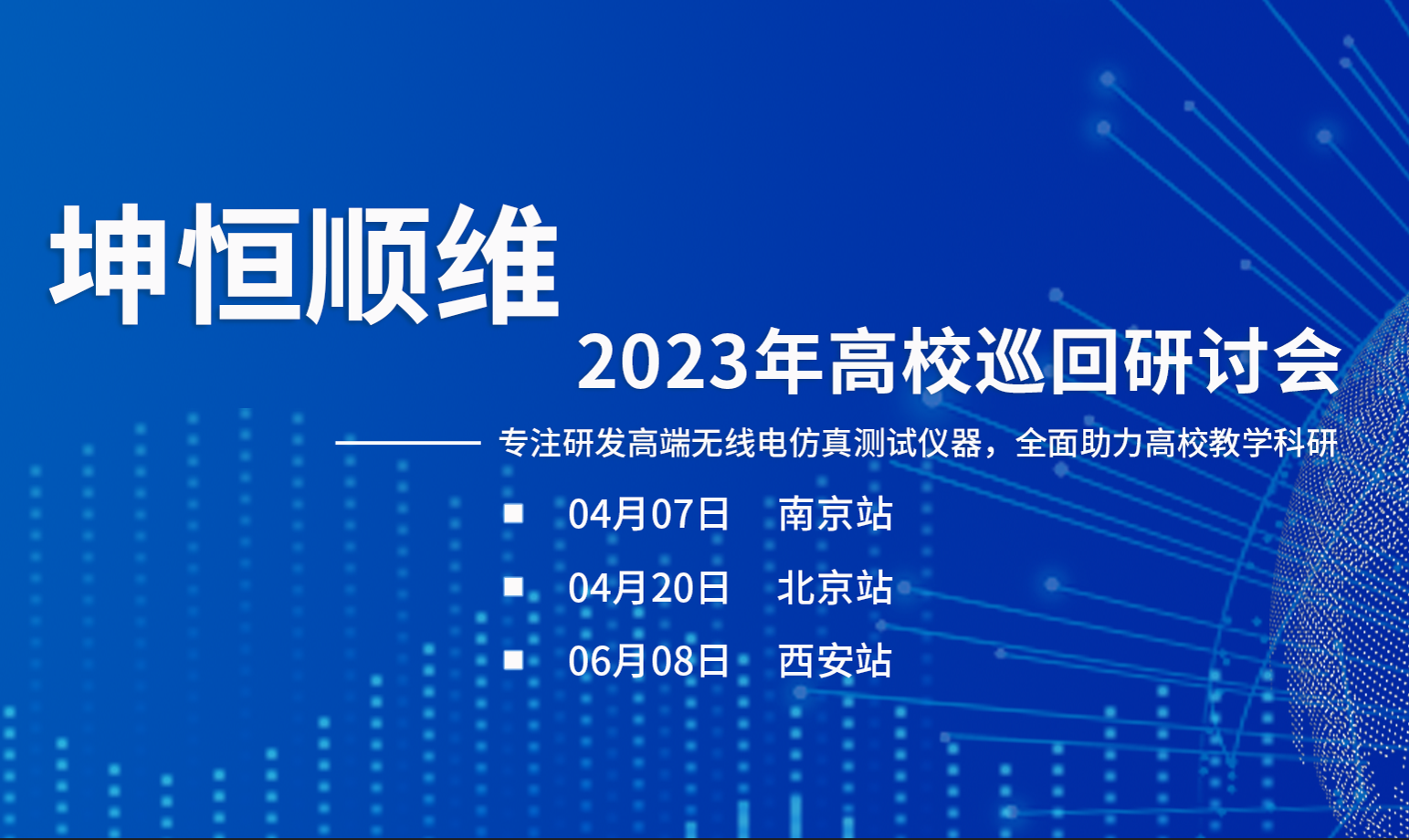 坤恒顺维

2023年高校巡回研讨会

专注研发高端无线电仿真测试仪器，全面助力高校教学科研

04月07日 南京站

04月20日 北京站

06月08日 西安站